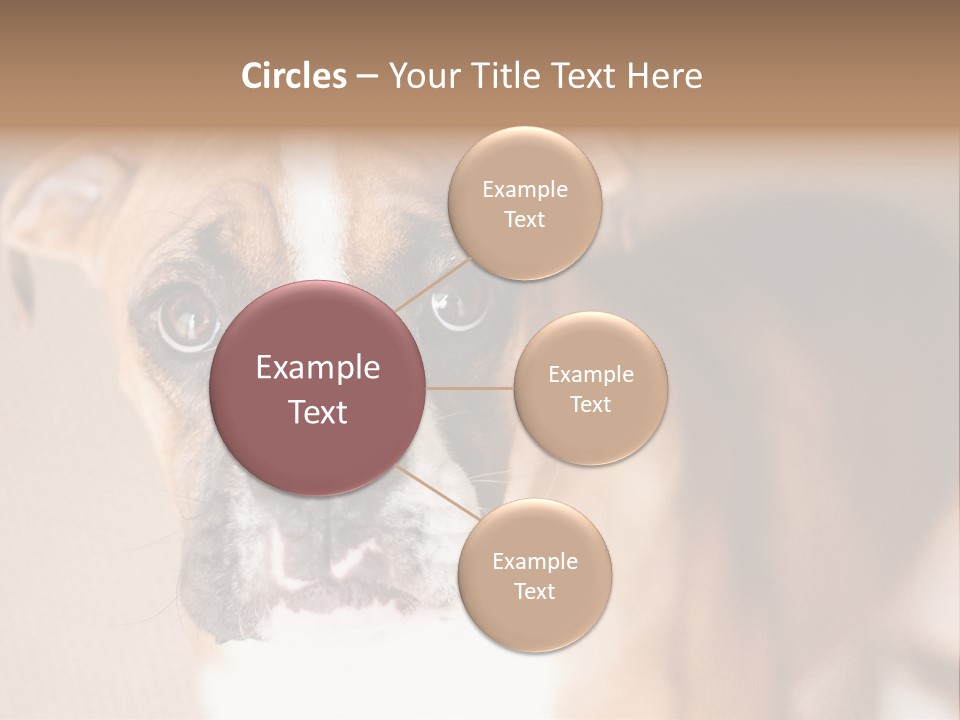 Circles – Your Title Text Here

Example Text

Example Text

Example Text

Example Text